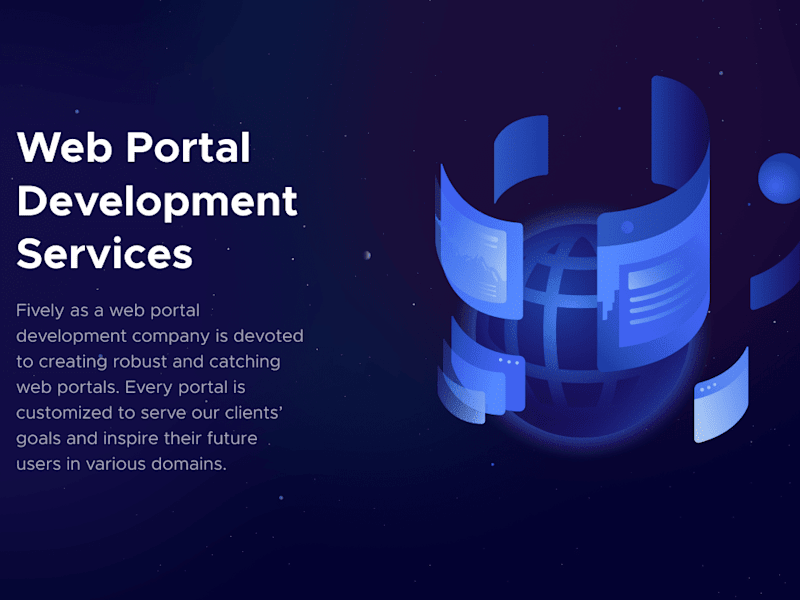 Web Portal Development Services

Fively as a web portal development company is devoted to creating robust and catching web portals. Every portal is customized to serve our clients' goals and inspire their future users in various domains.